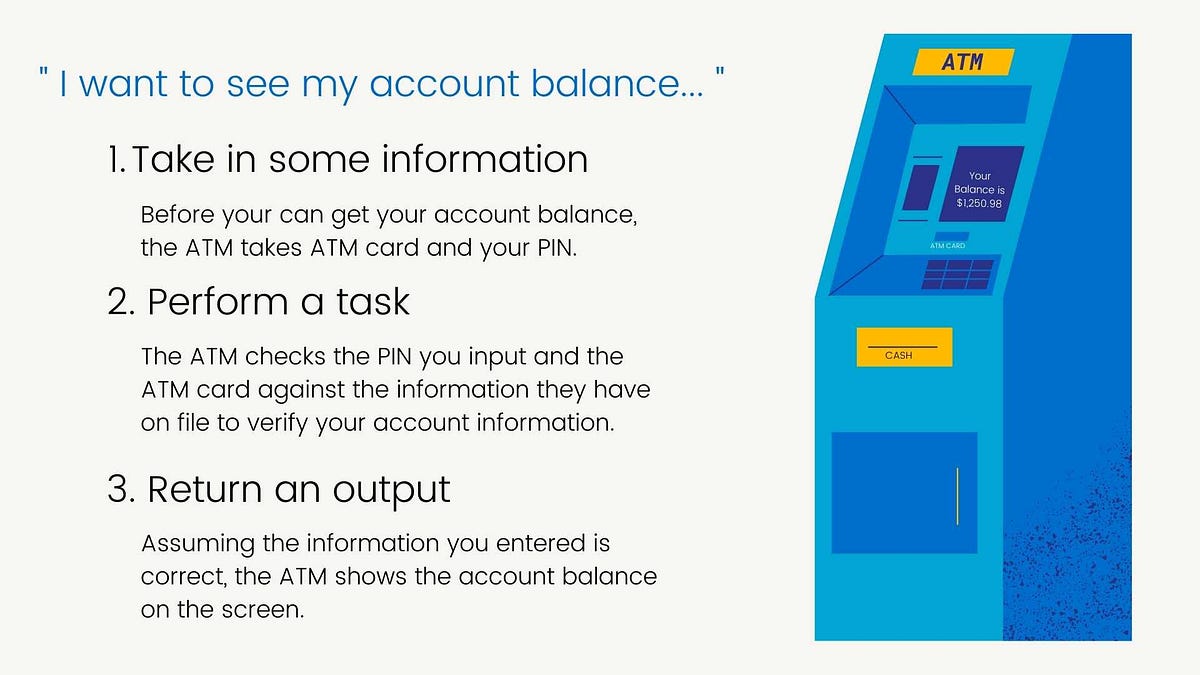 " I want to see my account balance... "

1. Take in some information

Before your can get your account balance, the ATM takes ATM card and your PIN.

2. Perform a task

The ATM checks the PIN you input and the ATM card against the information they have on file to verify your account information.

3. Return an output

Assuming the information you entered is correct, the ATM shows the account balance on the screen.

ATM

Your Balance is $1,250.98

ATM CARD

CASH